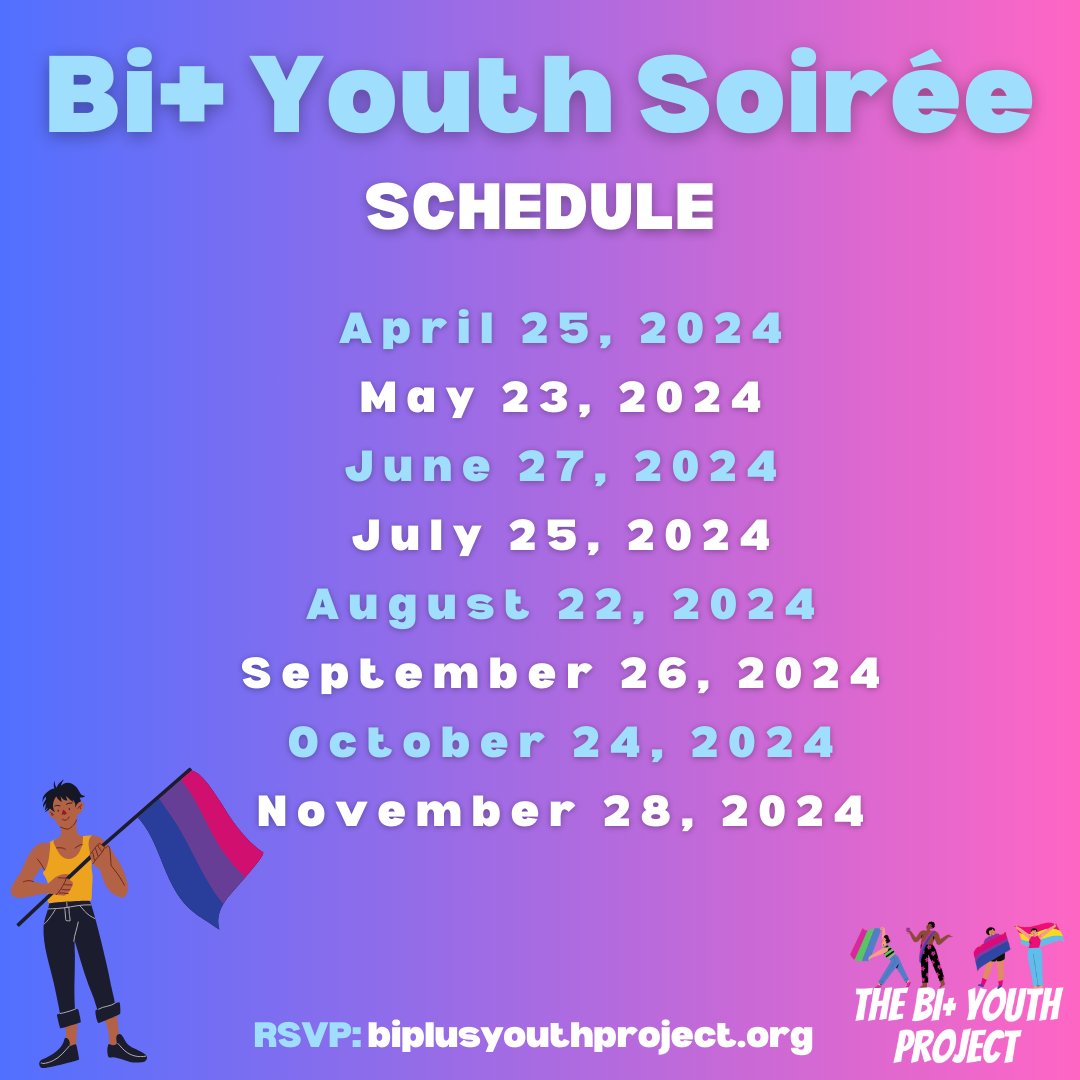 Bi+ Youth Soirée

SCHEDULE

April 25, 2024
May 23, 2024
June 27, 2024
July 25, 2024
August 22, 2024
September 26, 2024
October 24, 2024
November 28, 2024

RSVP: biplusyouthproject.org

THE BI+ YOUTH PROJECT